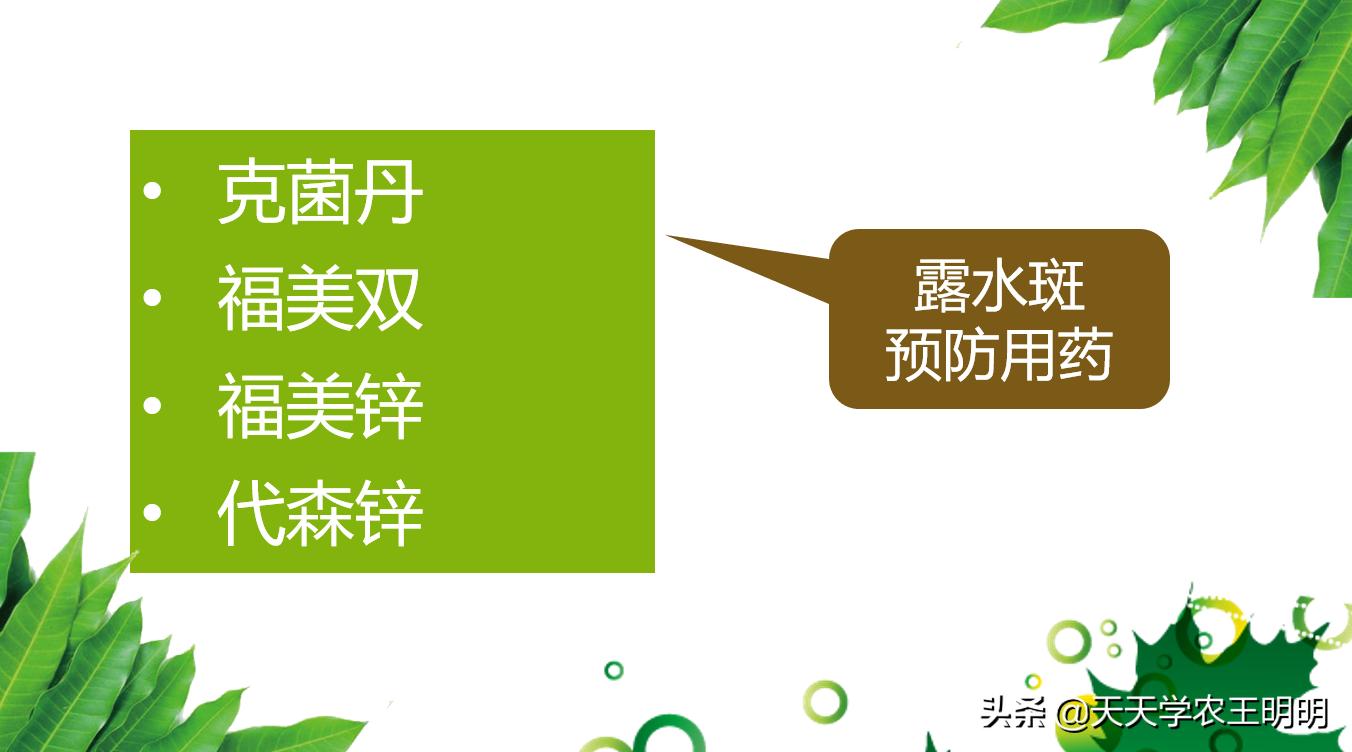 • 克菌丹
• 福美双
• 福美锌
• 代森锌

露水斑
预防用药

头条 @天天学农王明明